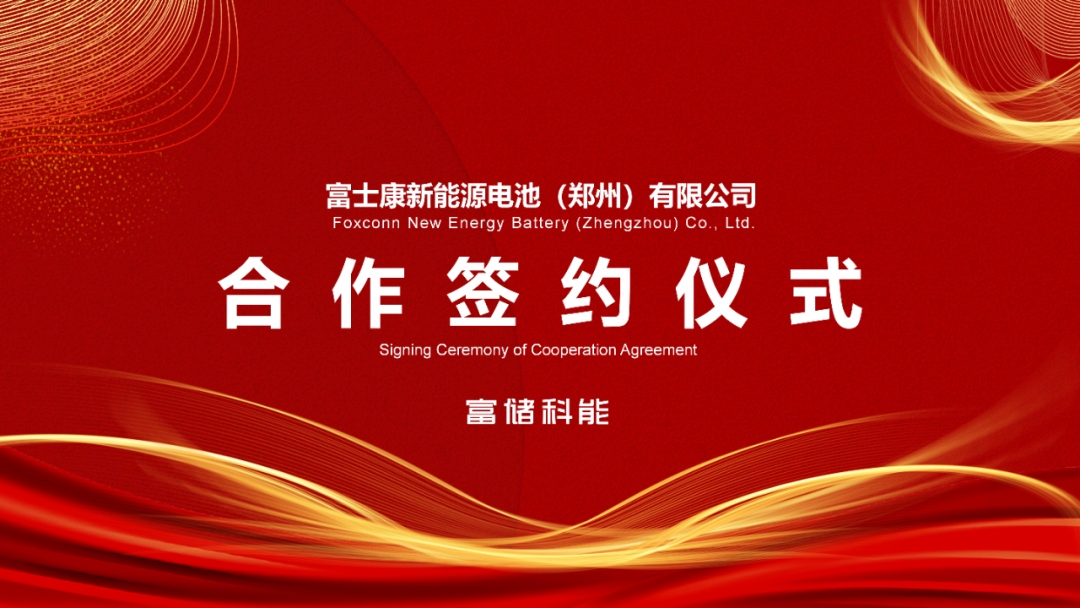 富士康新能源电池（郑州）有限公司
Foxconn New Energy Battery (Zhengzhou) Co., Ltd.

合作签约仪式

Signing Ceremony of Cooperation Agreement

富储科能